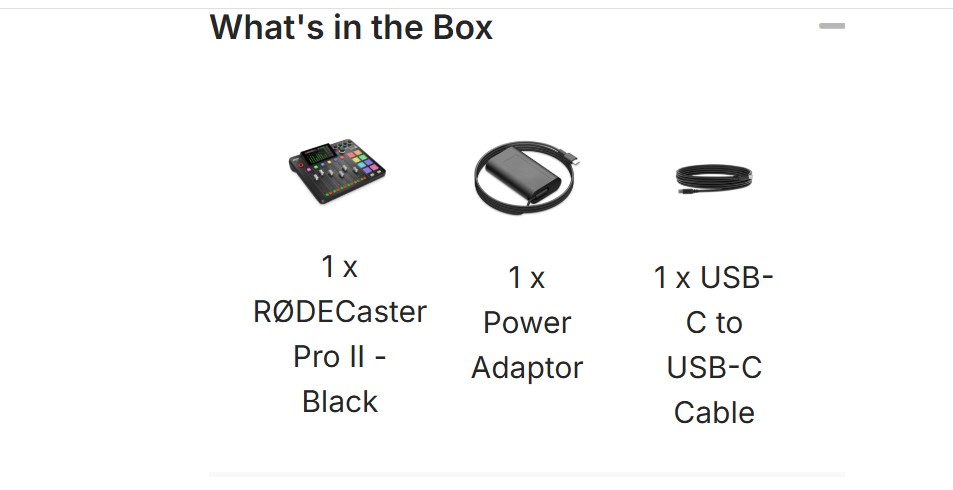 What's in the Box

1 x RØDECaster Pro II - Black

1 x Power Adaptor

1 x USB-C to USB-C Cable